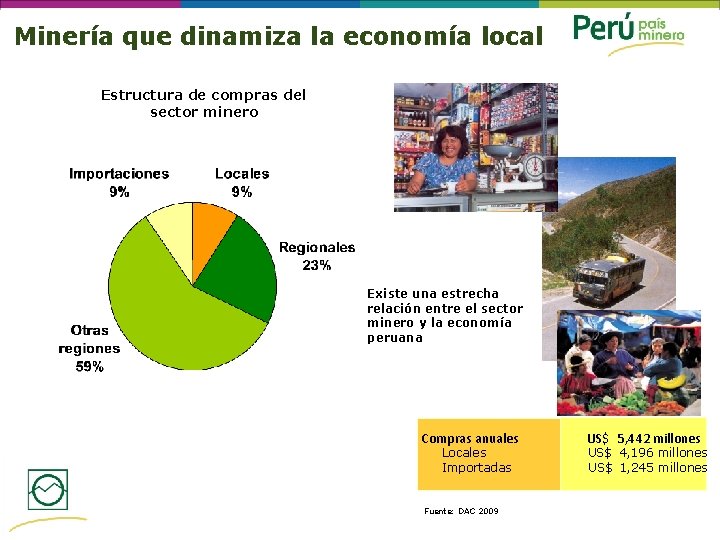 Minería que dinamiza la economía local

Perú país minero

Estructura de compras del sector minero

Importaciones 9%

Locales 9%

Regionales 23%

Otras regiones 59%

Existe una estrecha relación entre el sector minero y la economía peruana

| Compras anuales | US$ 5,442 millones |
|---|---|
| Locales | US$ 4,196 millones |
| Importadas | US$ 1,245 millones |

Fuente: DAC 2009